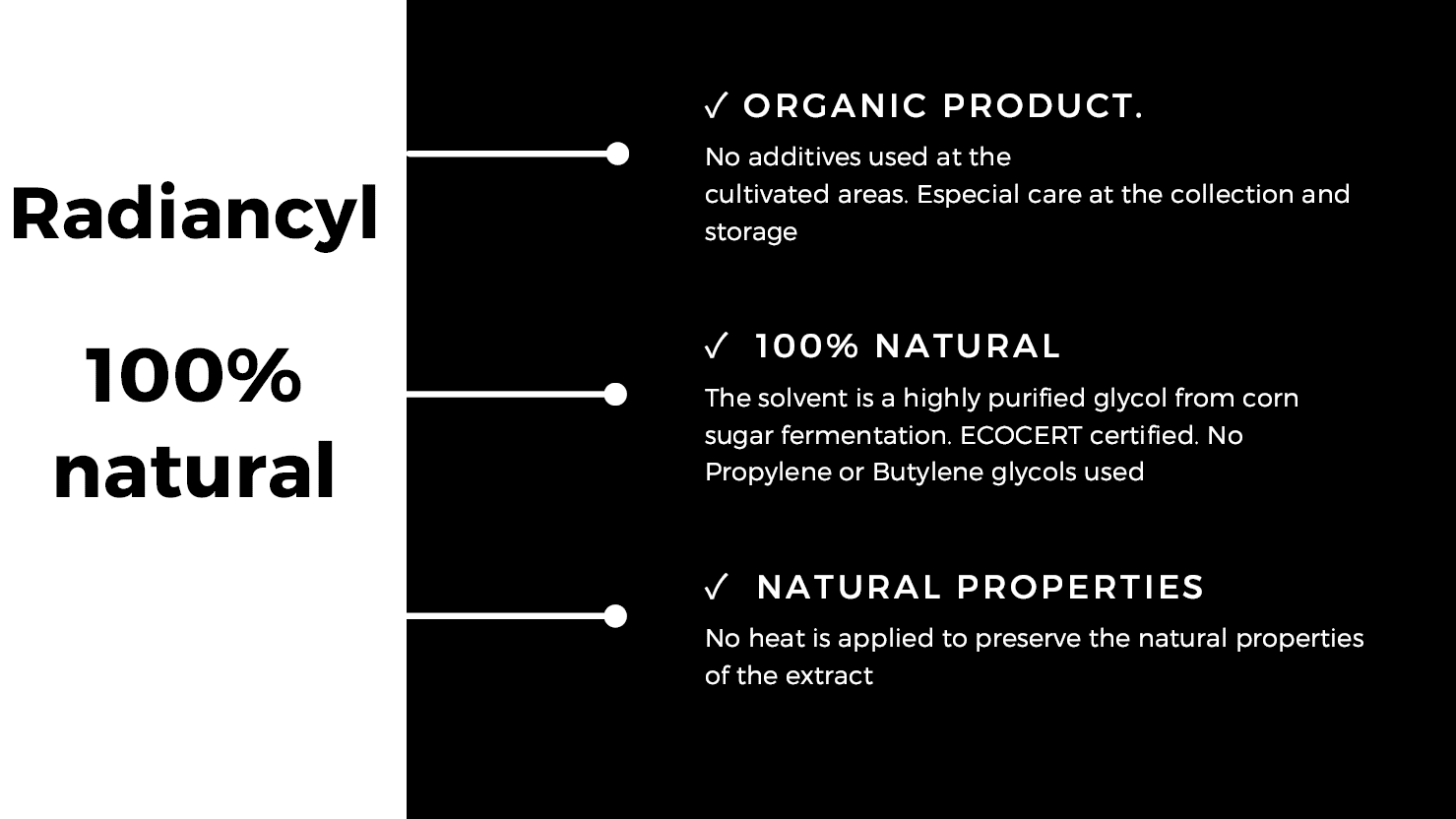 Radiancyl

100% natural

✓ ORGANIC PRODUCT.

No additives used at the cultivated areas. Especial care at the collection and storage

✓ 100% NATURAL

The solvent is a highly purified glycol from corn sugar fermentation. ECOCERT certified. No Propylene or Butylene glycols used

✓ NATURAL PROPERTIES

No heat is applied to preserve the natural properties of the extract